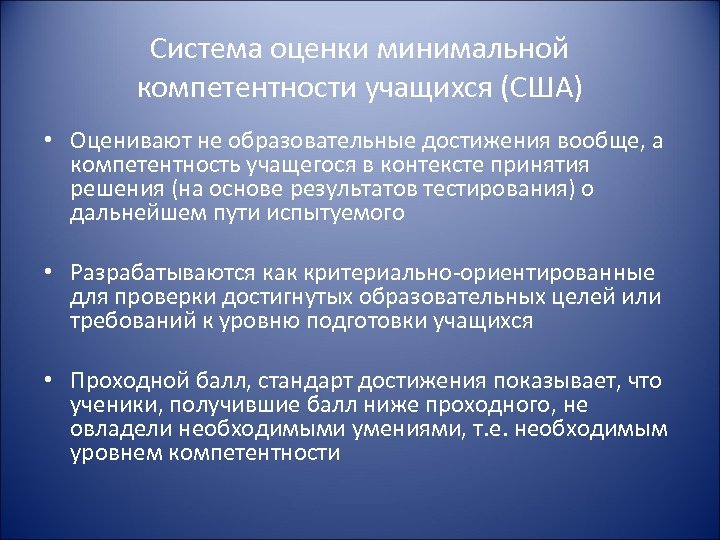 Система оценки минимальной компетентности учащихся (США)

• Оценивают не образовательные достижения вообще, а компетентность учащегося в контексте принятия решения (на основе результатов тестирования) о дальнейшем пути испытуемого

• Разрабатываются как критериально-ориентированные для проверки достигнутых образовательных целей или требований к уровню подготовки учащихся

• Проходной балл, стандарт достижения показывает, что ученики, получившие балл ниже проходного, не овладели необходимыми умениями, т.е. необходимым уровнем компетентности